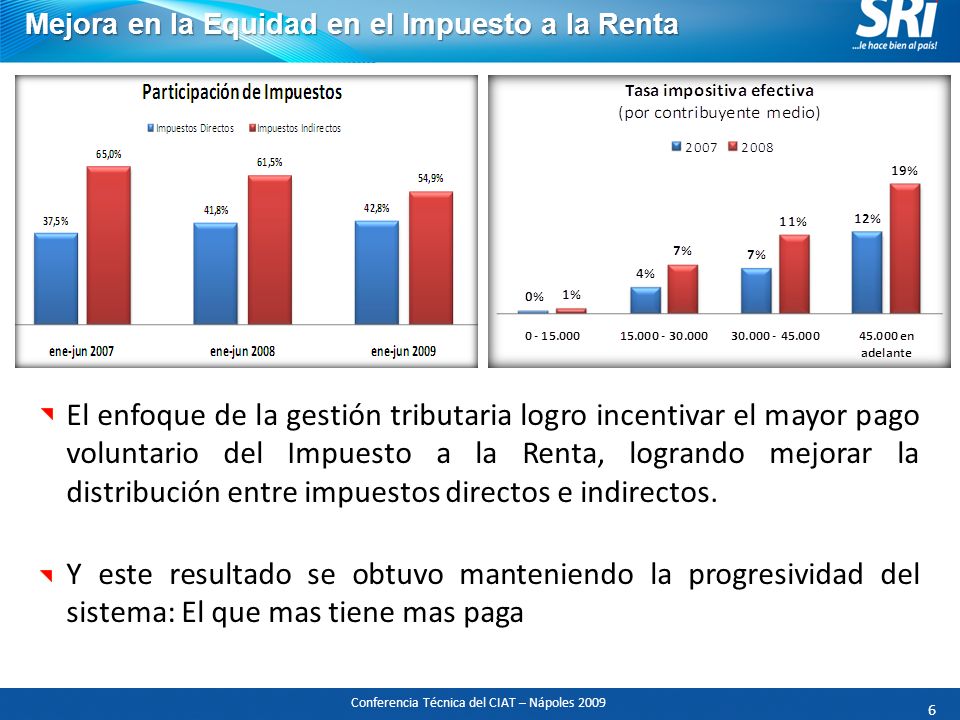 Mejora en la Equidad en el Impuesto a la Renta

SRi
...le hace bien al país!

Participación de Impuestos

Impuestos Directos Impuestos Indirectos

37,5% 65,0% 41,8% 61,5% 42,8% 54,9%

ene-jun 2007 ene-jun 2008 ene-jun 2009

Tasa impositiva efectiva
(por contribuyente medio)

2007 2008

0% 1% 4% 7% 7% 11% 12% 19%

0 - 15.000 15.000 - 30.000 30.000 - 45.000 45.000 en adelante

El enfoque de la gestión tributaria logro incentivar el mayor pago voluntario del Impuesto a la Renta, logrando mejorar la distribución entre impuestos directos e indirectos.

Y este resultado se obtuvo manteniendo la progresividad del sistema: El que mas tiene mas paga

Conferencia Técnica del CIAT – Nápoles 2009

6